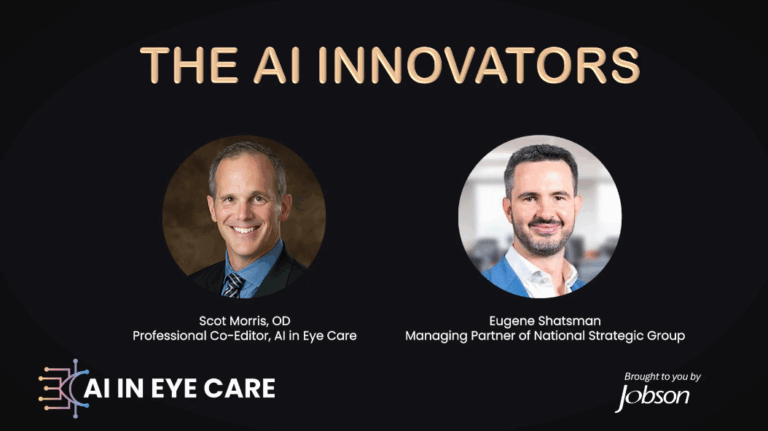 THE AI INNOVATORS

Scot Morris, OD
Professional Co-Editor, AI in Eye Care

Eugene Shatsman
Managing Partner of National Strategic Group

AI IN EYE CARE

Brought to you by
Jobson